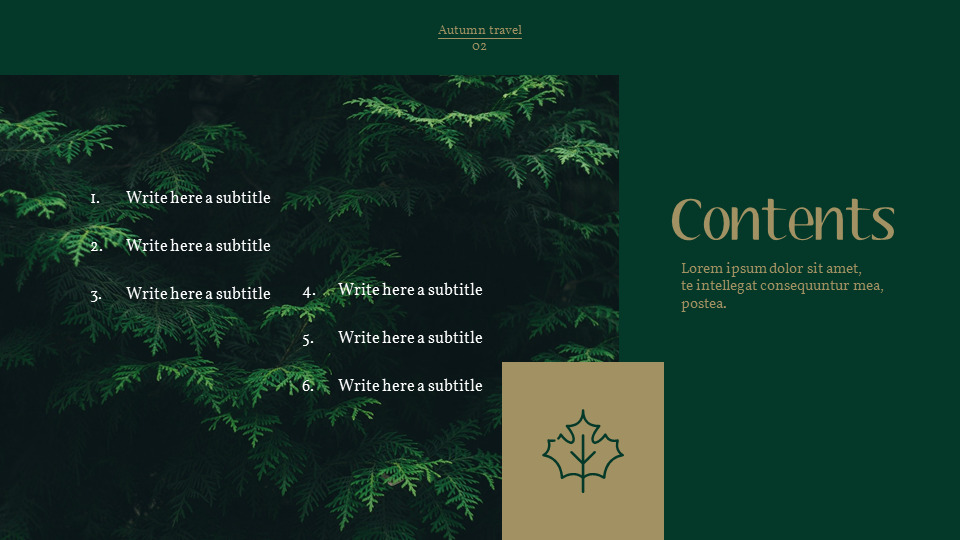 Autumn travel
02

1. Write here a subtitle

2. Write here a subtitle

3. Write here a subtitle

4. Write here a subtitle

5. Write here a subtitle

6. Write here a subtitle

Contents

Lorem ipsum dolor sit amet, te intellegat consequuntur mea, postea.